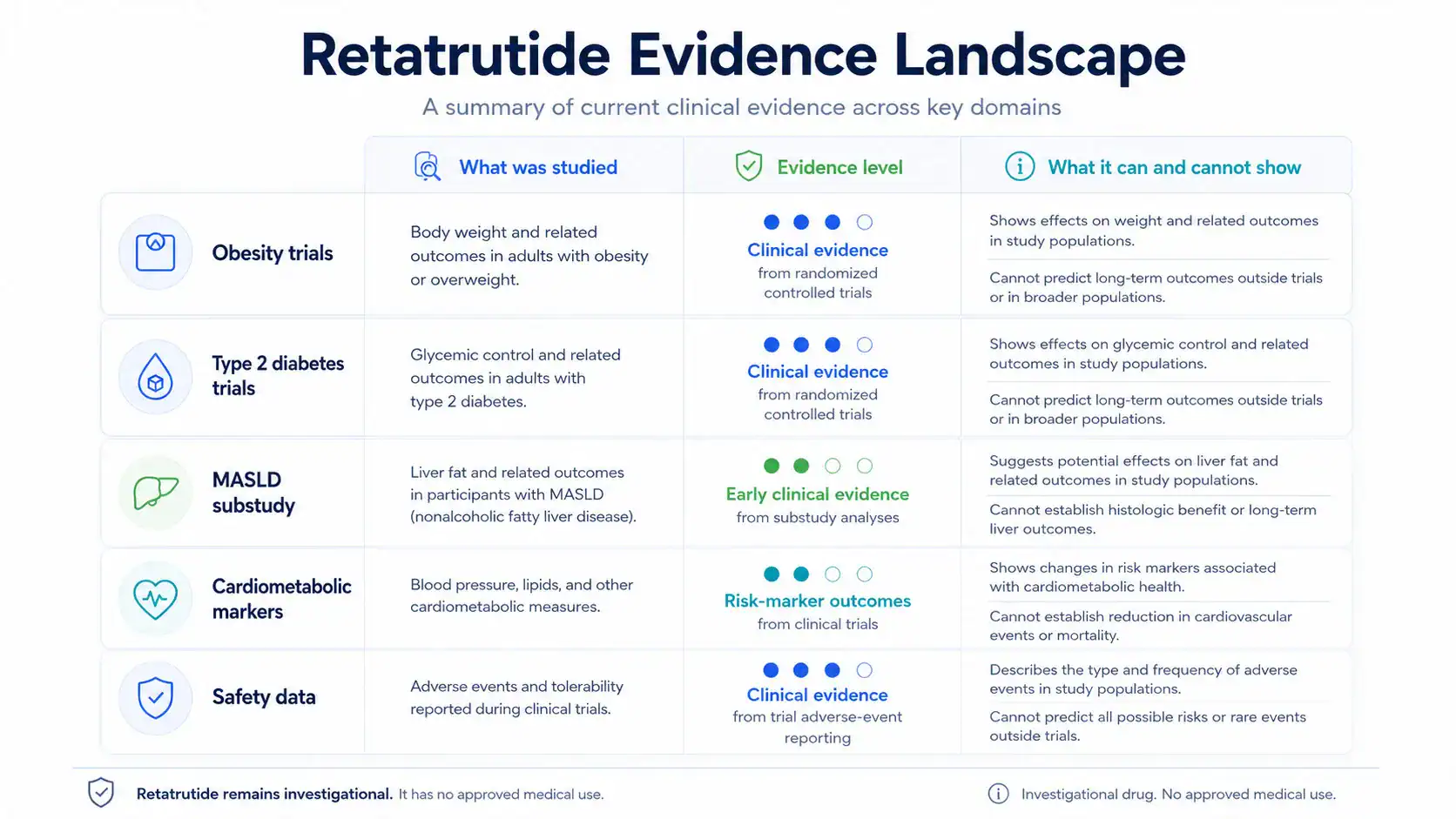 Retatrutide Evidence Landscape

A summary of current clinical evidence across key domains

| | What was studied | Evidence level | What it can and cannot show |
|---|---|---|---|
| Obesity trials | Body weight and related outcomes in adults with obesity or overweight. | Clinical evidence from randomized controlled trials | Shows effects on weight and related outcomes in study populations. Cannot predict long-term outcomes outside trials or in broader populations. |
| Type 2 diabetes trials | Glycemic control and related outcomes in adults with type 2 diabetes. | Clinical evidence from randomized controlled trials | Shows effects on glycemic control and related outcomes in study populations. Cannot predict long-term outcomes outside trials or in broader populations. |
| MASLD substudy | Liver fat and related outcomes in participants with MASLD (nonalcoholic fatty liver disease). | Early clinical evidence from substudy analyses | Suggests potential effects on liver fat and related outcomes in study populations. Cannot establish histologic benefit or long-term liver outcomes. |
| Cardiometabolic markers | Blood pressure, lipids, and other cardiometabolic measures. | Risk-marker outcomes from clinical trials | Shows changes in risk markers associated with cardiometabolic health. Cannot establish reduction in cardiovascular events or mortality. |
| Safety data | Adverse events and tolerability reported during clinical trials. | Clinical evidence from trial adverse-event reporting | Describes the type and frequency of adverse events in study populations. Cannot predict all possible risks or rare events outside trials. |

Retatrutide remains investigational. It has no approved medical use.

Investigational drug. No approved medical use.